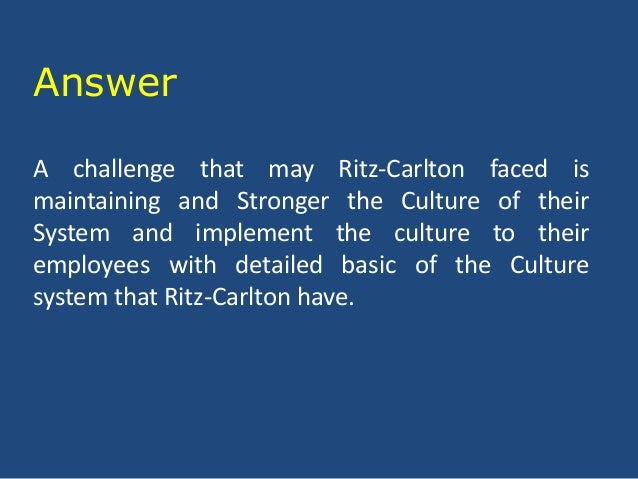 Answer

A challenge that may Ritz-Carlton faced is maintaining and Stronger the Culture of their System and implement the culture to their employees with detailed basic of the Culture system that Ritz-Carlton have.